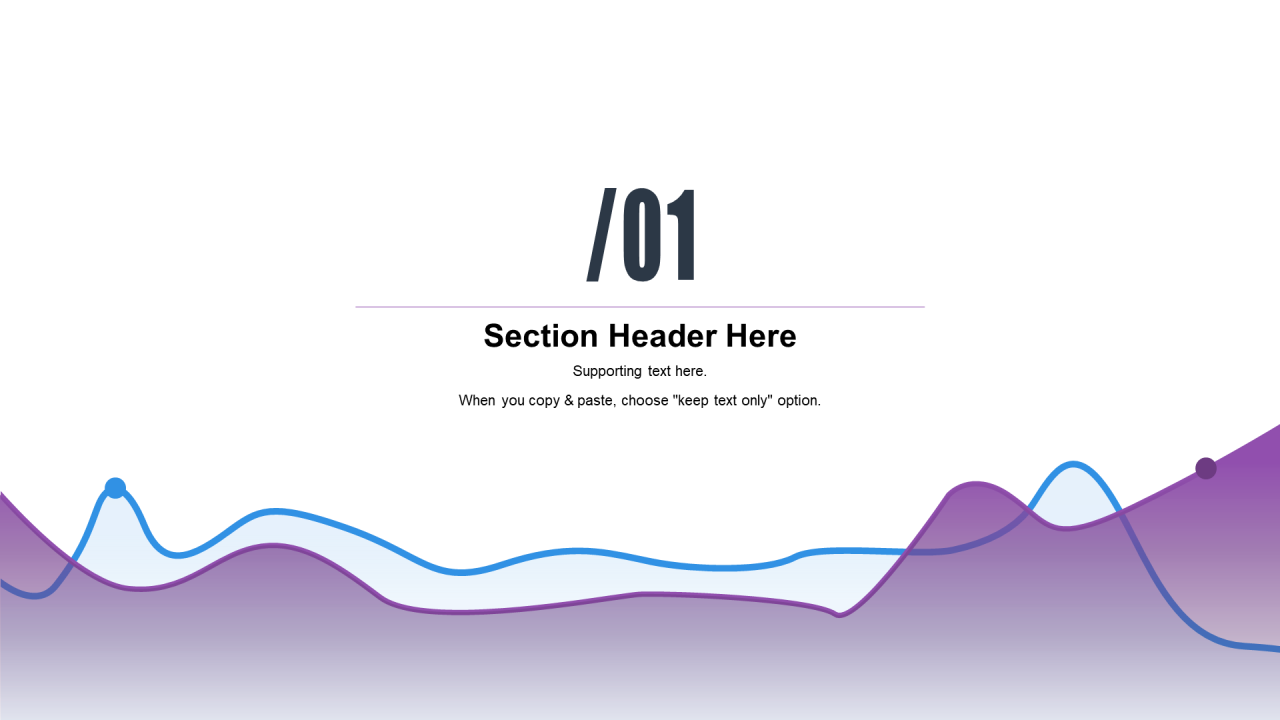 /01

Section Header Here

Supporting text here.

When you copy & paste, choose "keep text only" option.